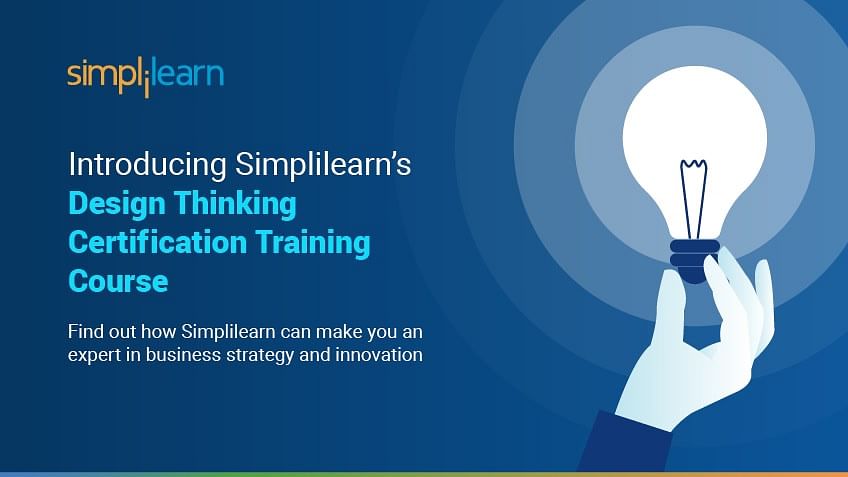 simplilearn

Introducing Simplilearn's
Design Thinking Certification Training Course

Find out how Simplilearn can make you an expert in business strategy and innovation